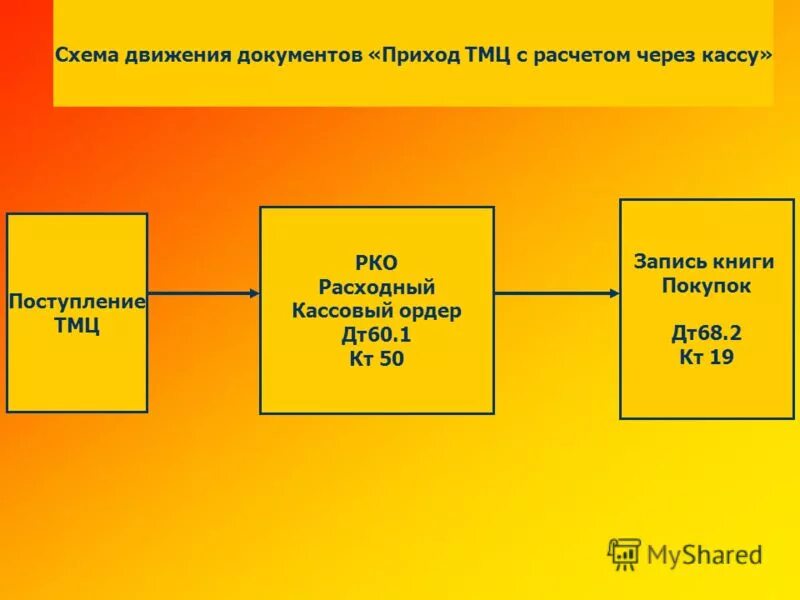 Схема движения документов «Приход ТМЦ с расчетом через кассу»

Поступление ТМЦ

РКО
Расходный
Кассовый ордер
Дт60.1
Кт 50

Запись книги
Покупок

Дт68.2
Кт 19

MyShared